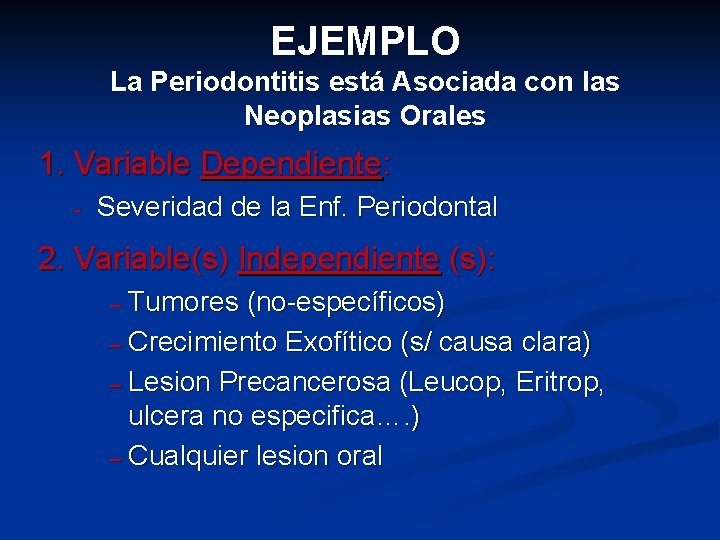 EJEMPLO
La Periodontitis está Asociada con las Neoplasias Orales

1. Variable Dependiente:
- Severidad de la Enf. Periodontal

2. Variable(s) Independiente (s):
– Tumores (no-específicos)
– Crecimiento Exofítico (s/ causa clara)
– Lesion Precancerosa (Leucop, Eritrop, ulcera no especifica….)
– Cualquier lesion oral